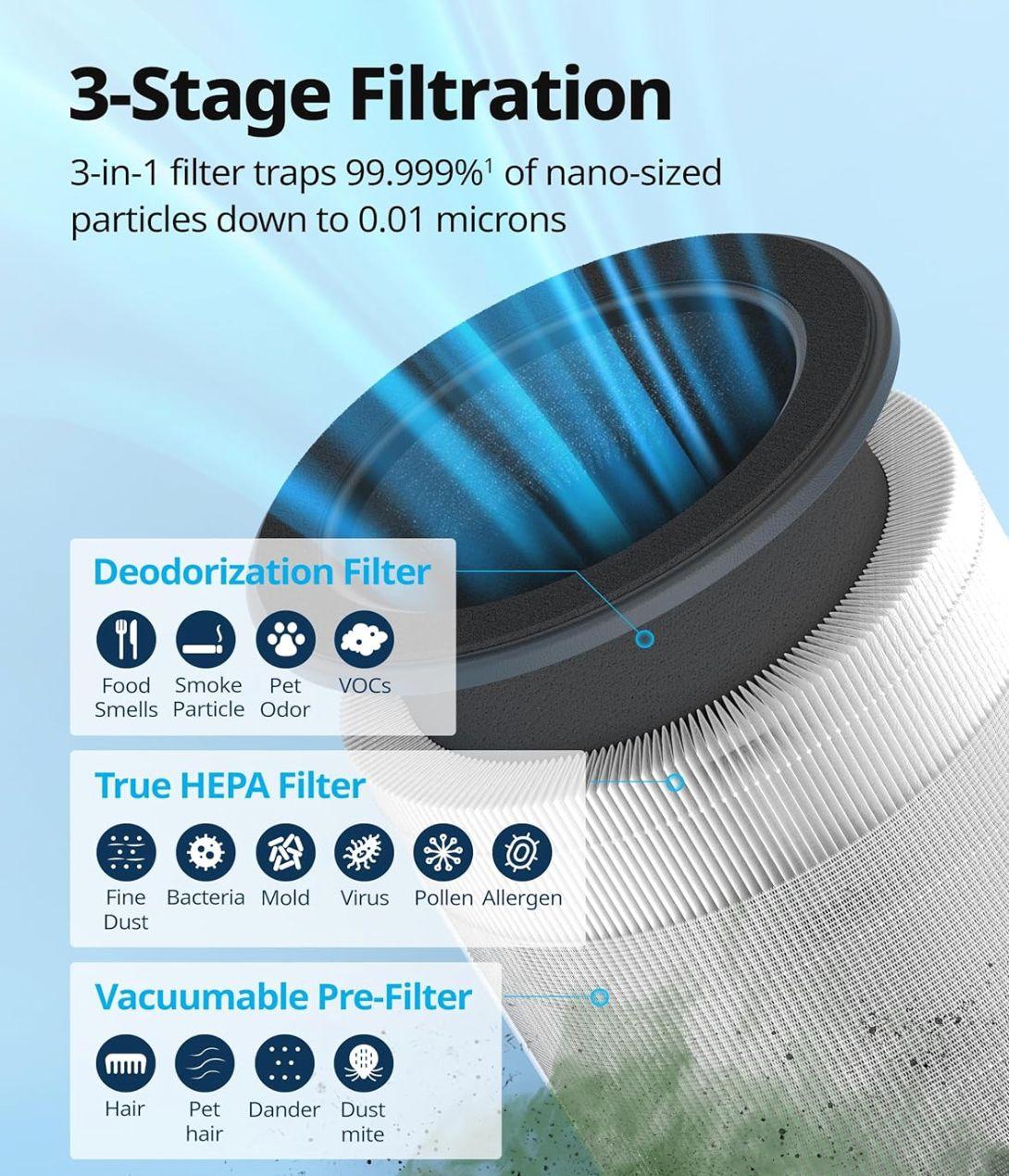 3-Stage Filtration

3-in-1 filter traps 99.999%$^1$ of nano-sized particles down to 0.01 microns

Deodorization Filter

Food Smells

Smoke Particle

Pet Odor

VOCs

True HEPA Filter

Fine Dust

Bacteria

Mold

Virus

Pollen

Allergen

Vacuumable Pre-Filter

Hair

Pet hair

Dander

Dust mite